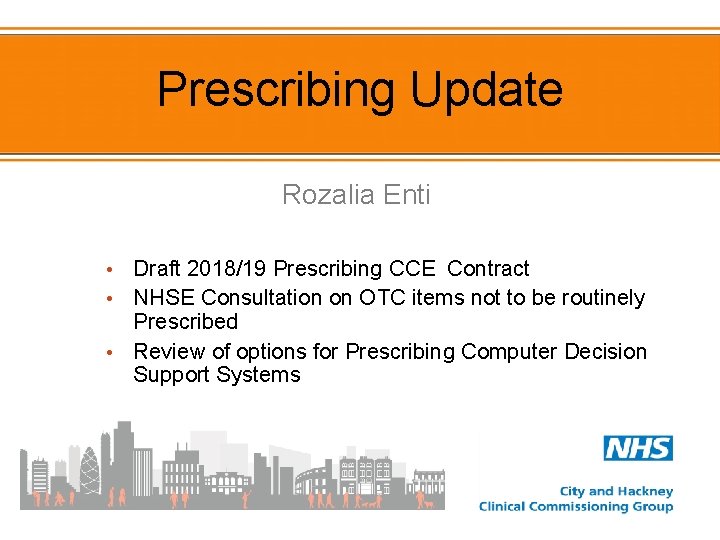 Prescribing Update

Rozalia Enti

• Draft 2018/19 Prescribing CCE Contract
• NHSE Consultation on OTC items not to be routinely Prescribed
• Review of options for Prescribing Computer Decision Support Systems

NHS
City and Hackney
Clinical Commissioning Group